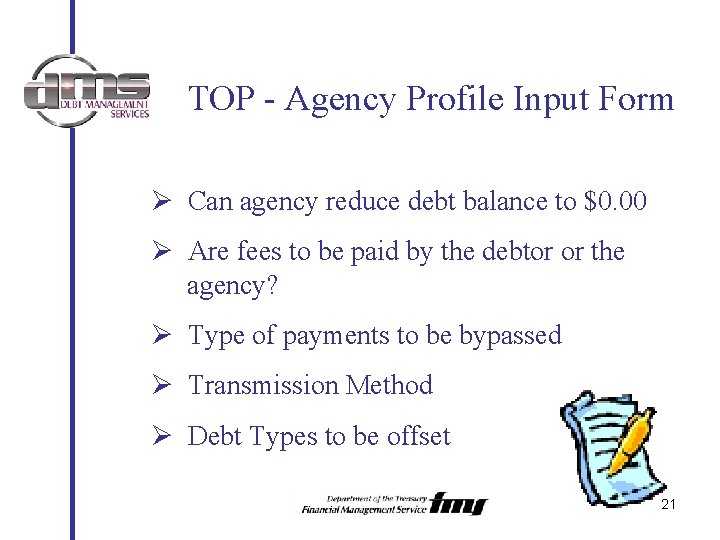 dms DEBT MANAGEMENT SERVICES

TOP - Agency Profile Input Form

➢ Can agency reduce debt balance to $0.00

➢ Are fees to be paid by the debtor or the agency?

➢ Type of payments to be bypassed

➢ Transmission Method

➢ Debt Types to be offset

Department of the Treasury
Financial Management Service fms

21